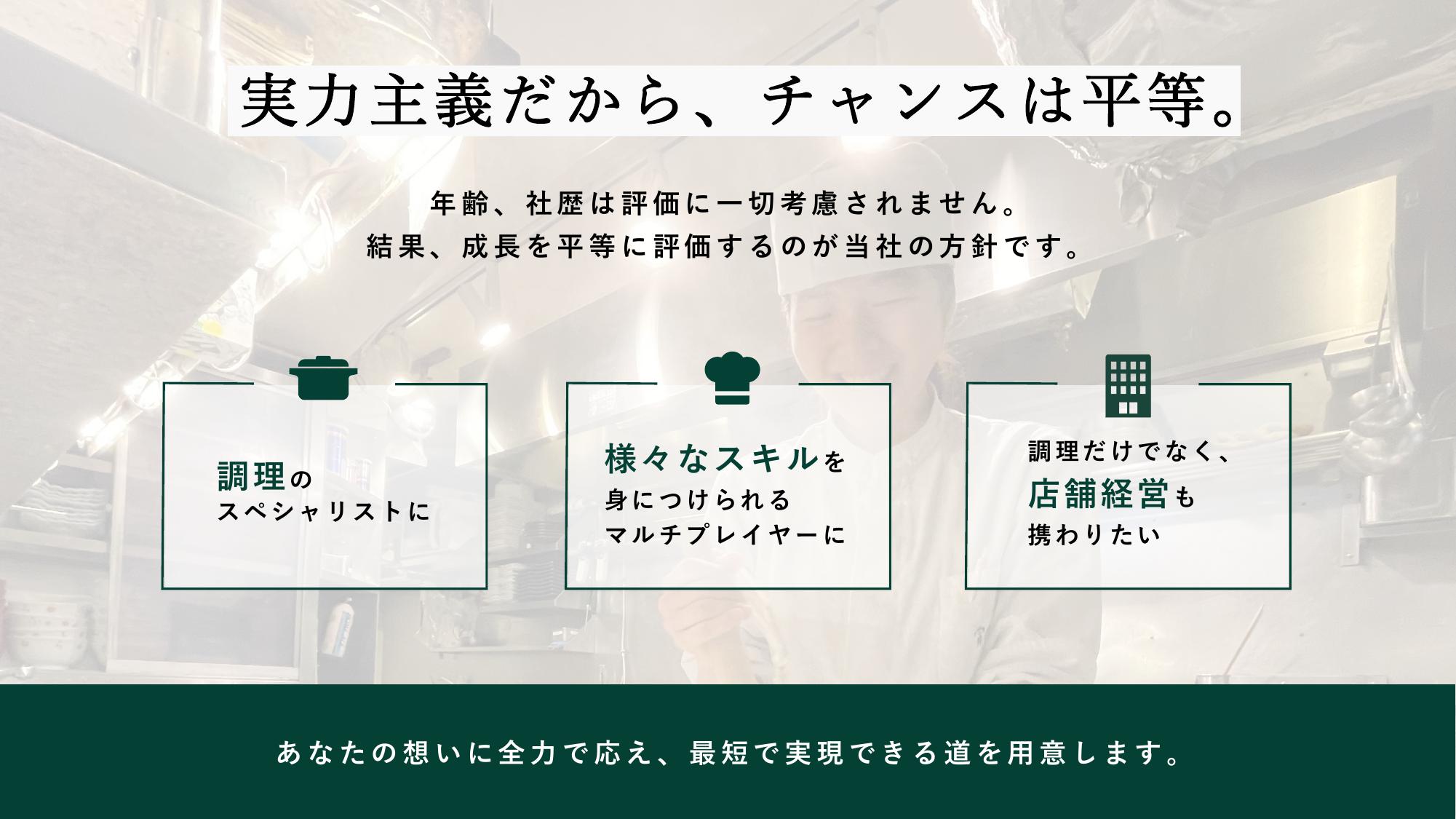 実力主義だから、チャンスは平等。

年齢、社歴は評価に一切考慮されません。
結果、成長を平等に評価するのが当社の方針です。

調理の
スペシャリストに

様々なスキルを
身につけられる
マルチプレイヤーに

調理だけでなく、
店舗経営も
携わりたい

あなたの想いに全力で応え、最短で実現できる道を用意します。